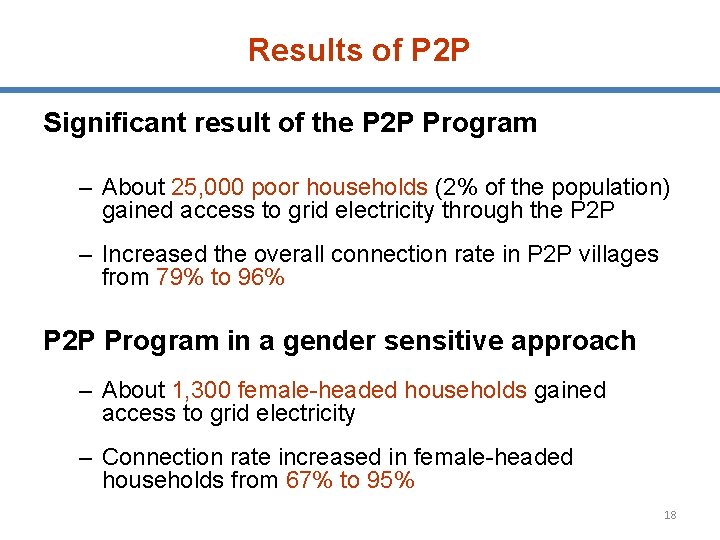 Results of P2P

Significant result of the P2P Program

– About 25,000 poor households (2% of the population) gained access to grid electricity through the P2P

– Increased the overall connection rate in P2P villages from 79% to 96%

P2P Program in a gender sensitive approach

– About 1,300 female-headed households gained access to grid electricity

– Connection rate increased in female-headed households from 67% to 95%

18